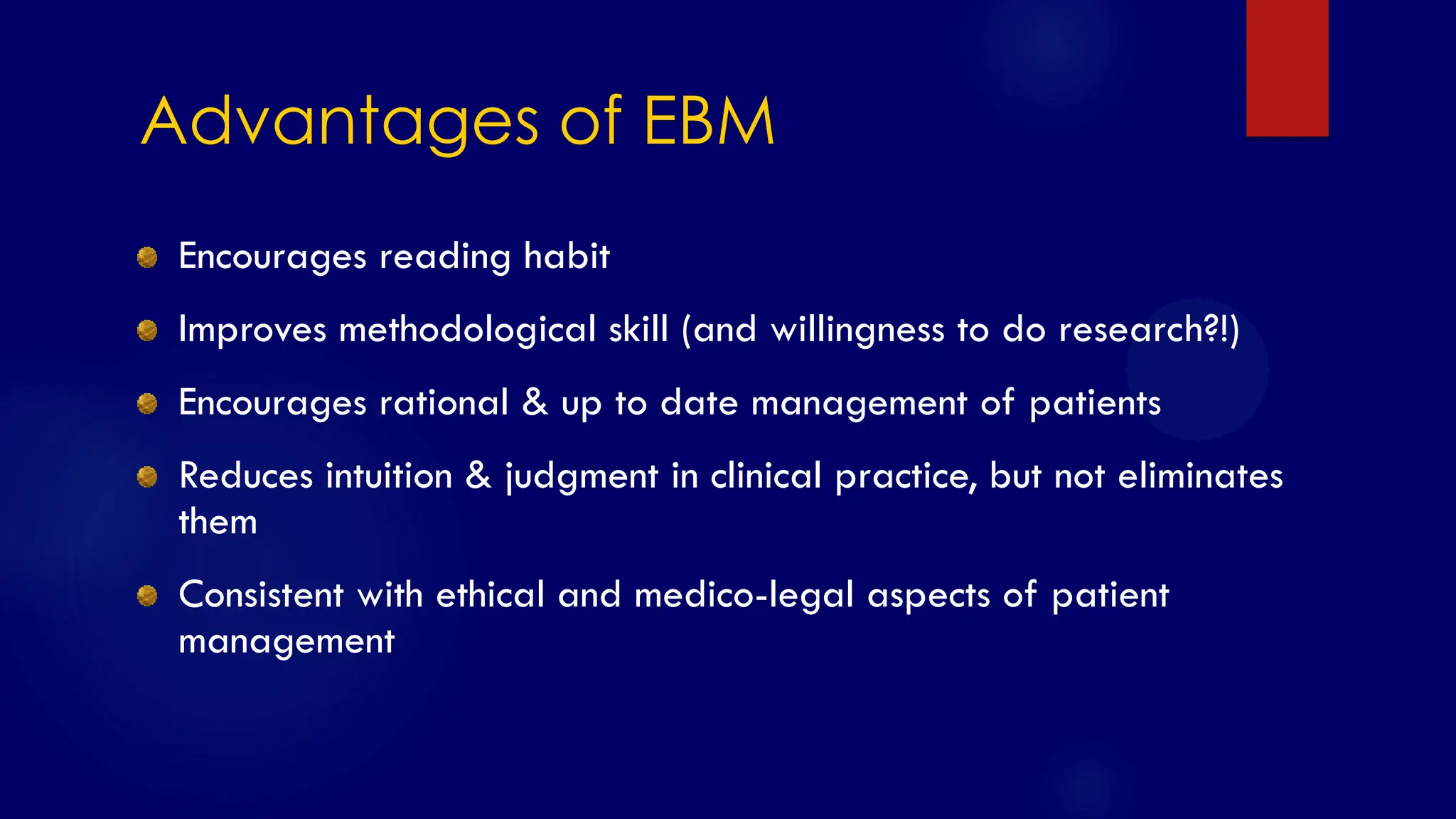 Advantages of EBM

Encourages reading habit

Improves methodological skill (and willingness to do research?!)

Encourages rational & up to date management of patients

Reduces intuition & judgment in clinical practice, but not eliminates them

Consistent with ethical and medico-legal aspects of patient management